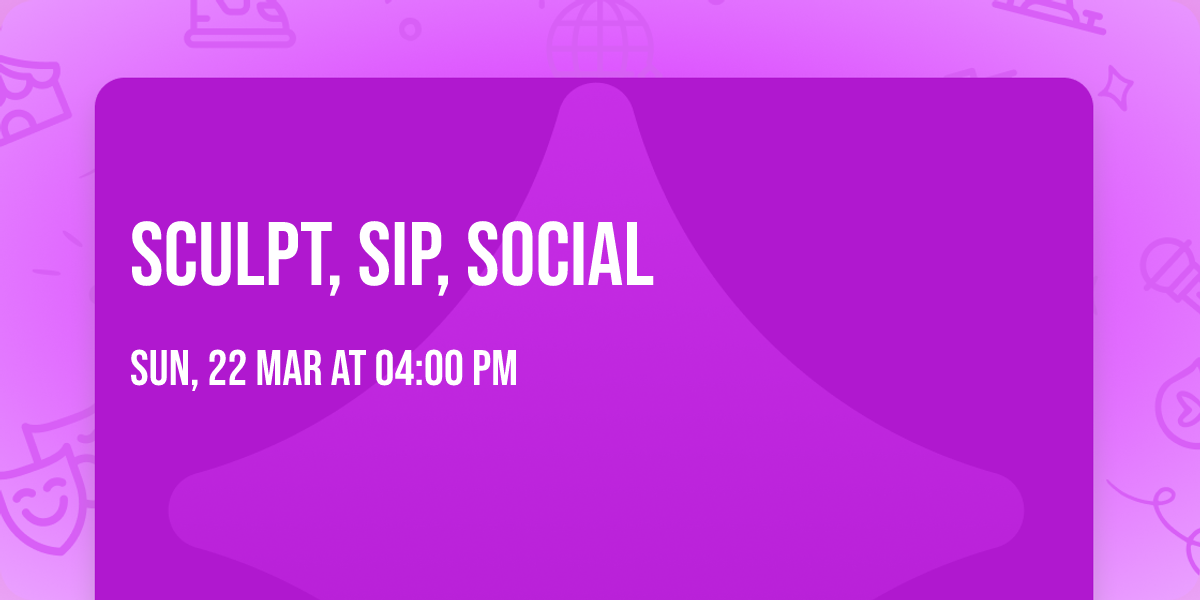 SCULPT, SIP, SOCIAL

SUN, 22 MAR AT 04:00 PM